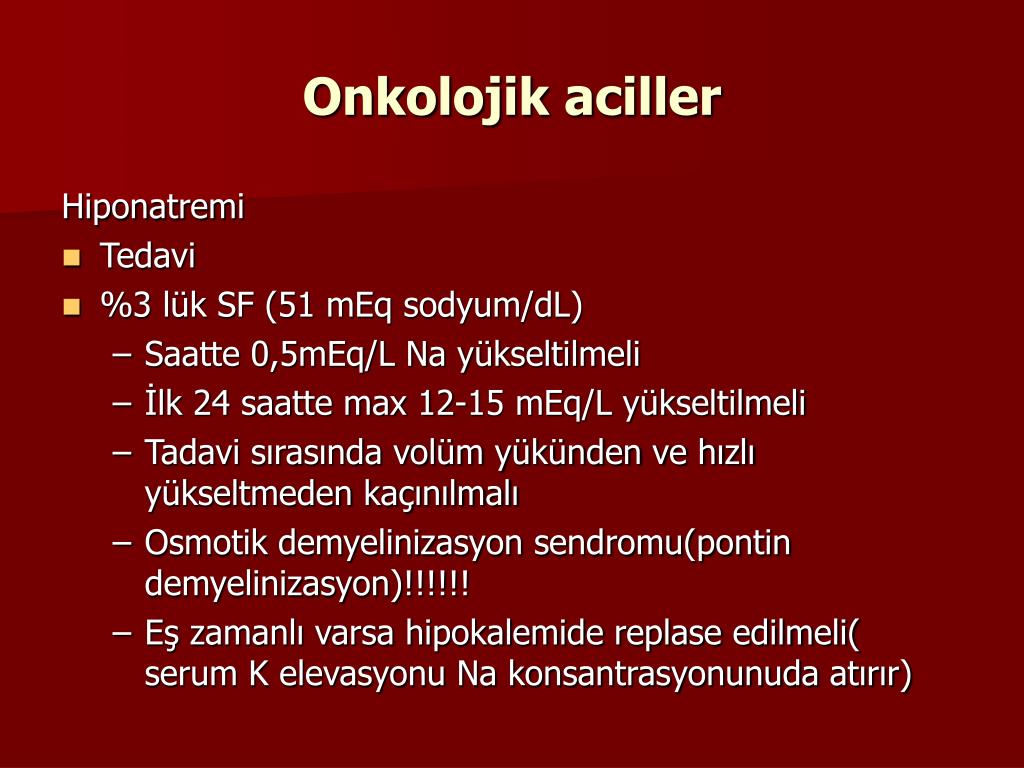 Onkolojik aciller

Hiponatremi

- Tedavi
- %3 lük SF (51 mEq sodyum/dL)
  – Saatte 0,5mEq/L Na yükseltilmeli
  – İlk 24 saatte max 12-15 mEq/L yükseltilmeli
  – Tadavi sırasında volüm yükünden ve hızlı yükseltmeden kaçınılmalı
  – Osmotik demyelinizasyon sendromu(pontin demyelinizasyon)!!!!!!
  – Eş zamanlı varsa hipokalemide replase edilmeli( serum K elevasyonu Na konsantrasyonunuda atırır)